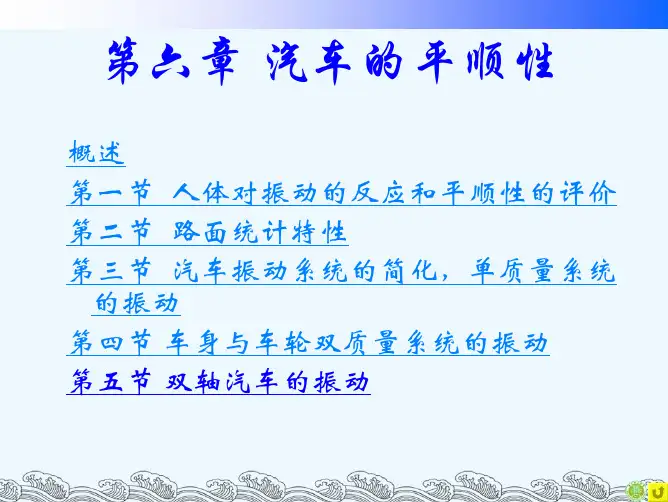 第六章 汽车的平顺性

概述

第一节 人体对振动的反应和平顺性的评价

第二节 路面统计特性

第三节 汽车振动系统的简化，单质量系统的振动

第四节 车身与车轮双质量系统的振动

第五节 双轴汽车的振动